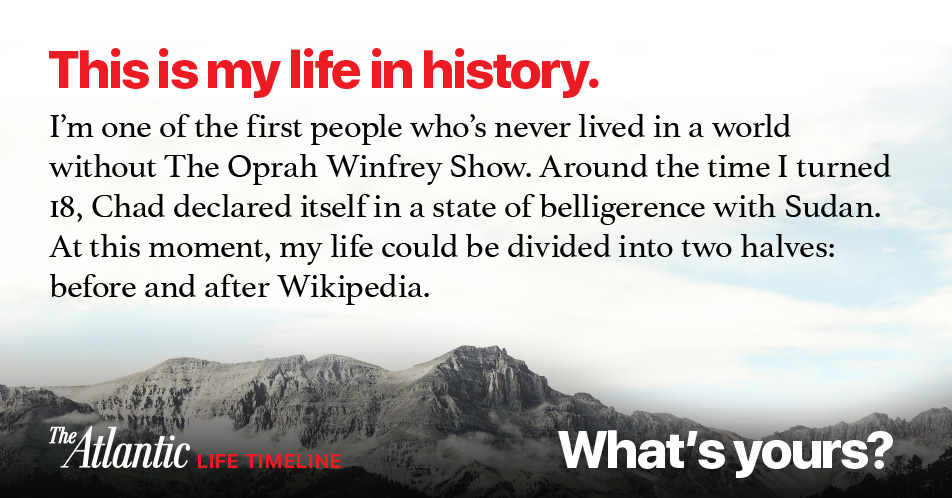 This is my life in history.

I'm one of the first people who's never lived in a world without The Oprah Winfrey Show. Around the time I turned 18, Chad declared itself in a state of belligerence with Sudan. At this moment, my life could be divided into two halves: before and after Wikipedia.

The Atlantic LIFE TIMELINE

What's yours?